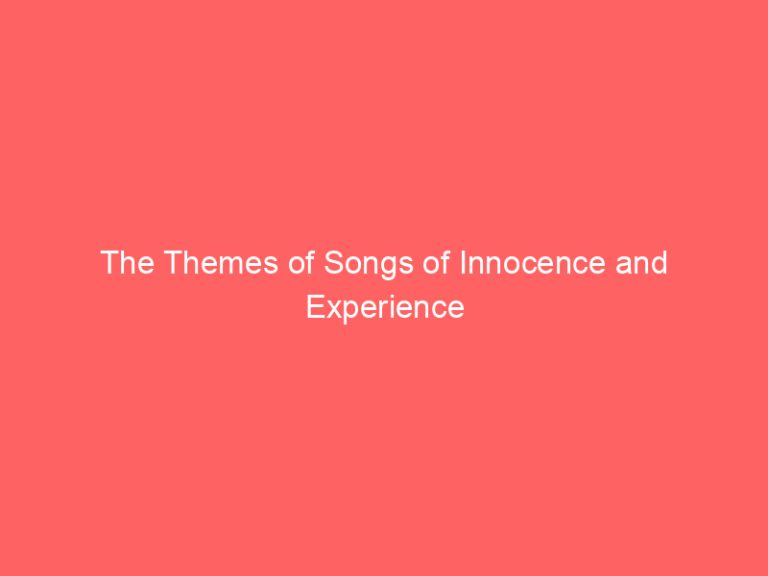 The Themes of Songs of Innocence and Experience